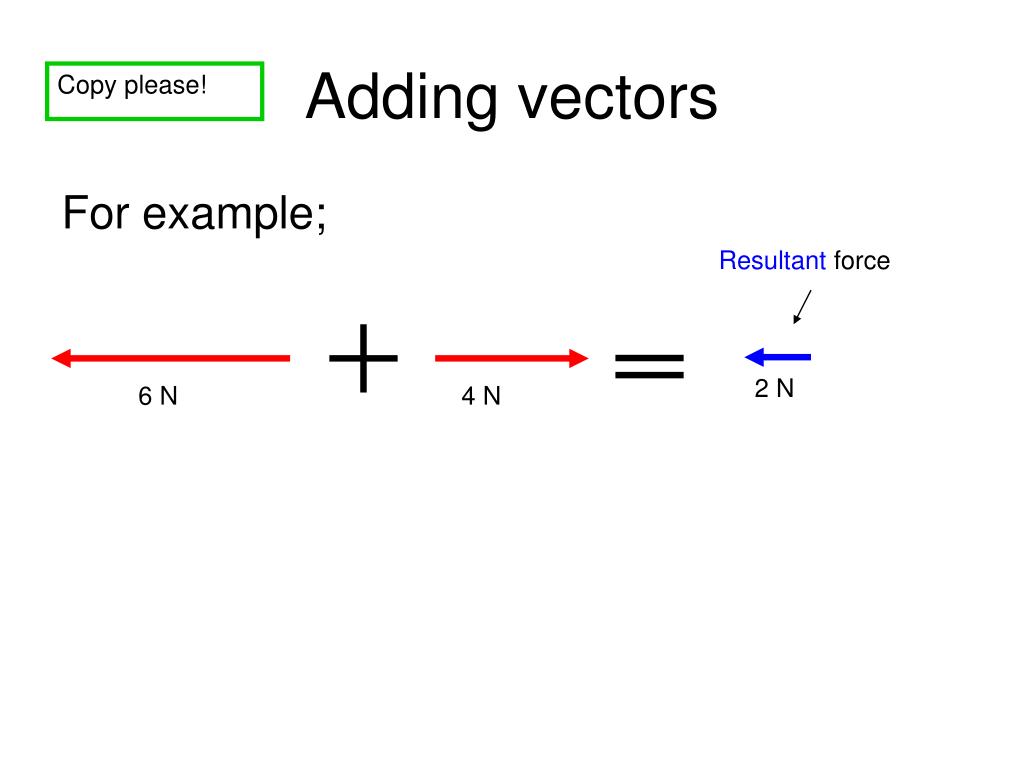 Copy please!

Adding vectors

For example;

Resultant force

6 N + 4 N = 2 N